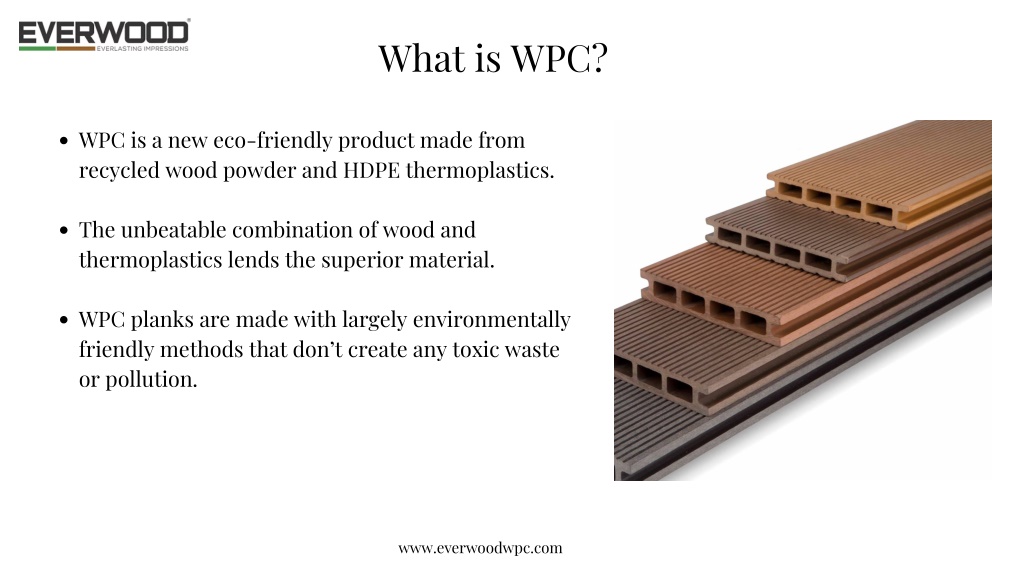 EVERWOOD®
EVERLASTING IMPRESSIONS

What is WPC?

• WPC is a new eco-friendly product made from recycled wood powder and HDPE thermoplastics.

• The unbeatable combination of wood and thermoplastics lends the superior material.

• WPC planks are made with largely environmentally friendly methods that don't create any toxic waste or pollution.

www.everwoodwpc.com